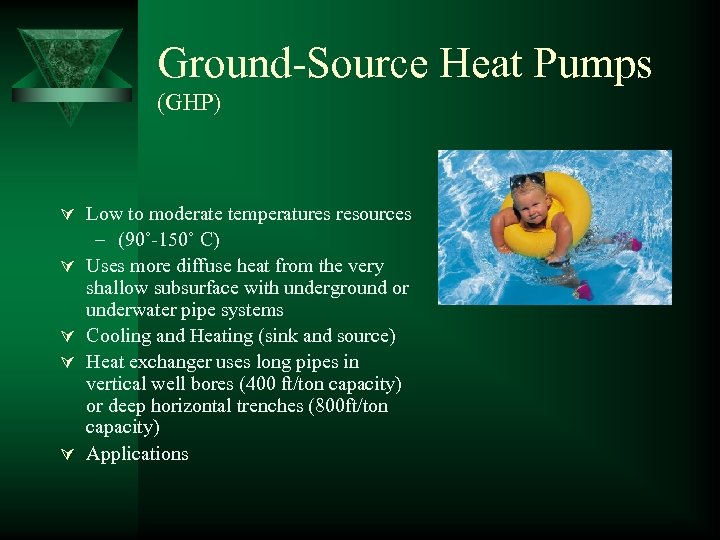 Ground-Source Heat Pumps
(GHP)

∀ Low to moderate temperatures resources
– (90˚-150˚ C)

∀ Uses more diffuse heat from the very shallow subsurface with underground or underwater pipe systems

∀ Cooling and Heating (sink and source)

∀ Heat exchanger uses long pipes in vertical well bores (400 ft/ton capacity) or deep horizontal trenches (800ft/ton capacity)

∀ Applications